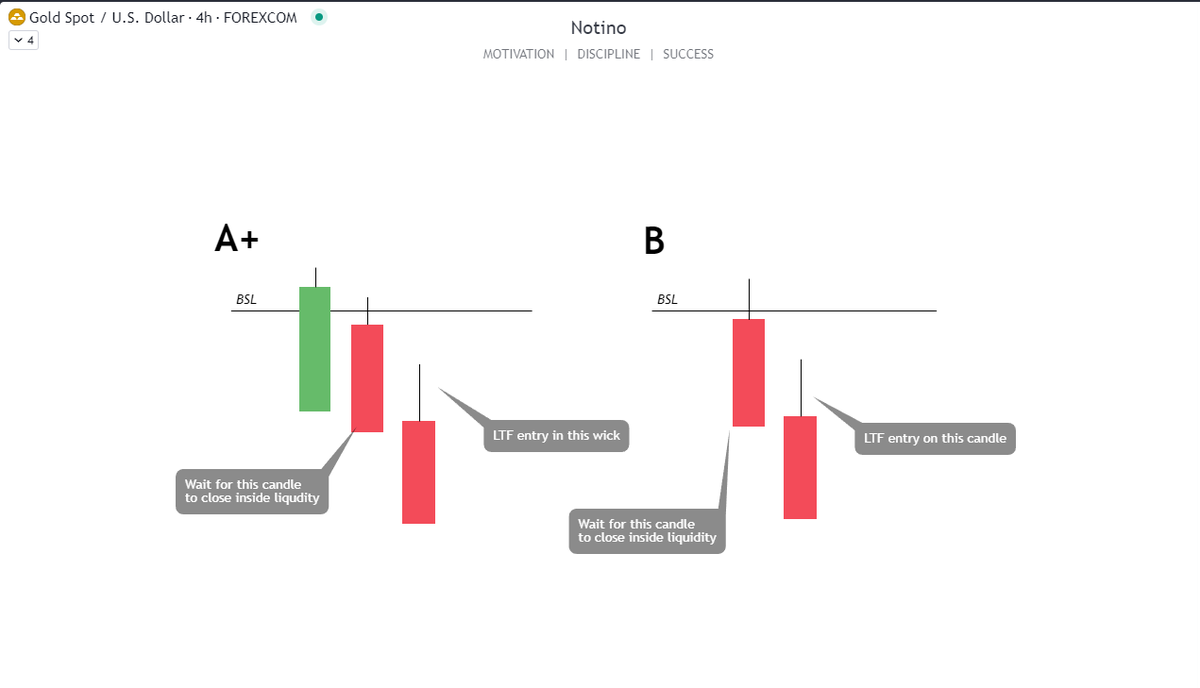 Gold Spot / U.S. Dollar · 4h · FOREXCOM
4

Notino
MOTIVATION | DISCIPLINE | SUCCESS

A+

BSL

LTF entry in this wick

Wait for this candle to close inside liqudity

B

BSL

LTF entry on this candle

Wait for this candle to close inside liquidity